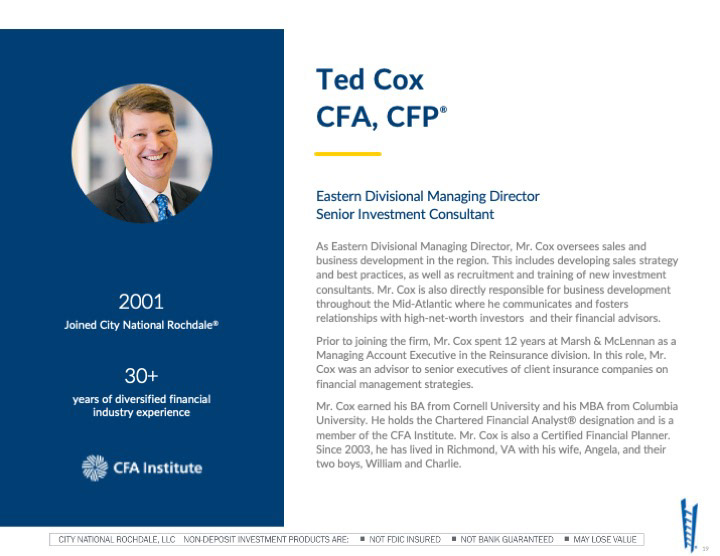 2001
Joined City National Rochdale®

30+
years of diversified financial industry experience

CFA Institute

Ted Cox
CFA, CFP®

Eastern Divisional Managing Director
Senior Investment Consultant

As Eastern Divisional Managing Director, Mr. Cox oversees sales and business development in the region. This includes developing sales strategy and best practices, as well as recruitment and training of new investment consultants. Mr. Cox is also directly responsible for business development throughout the Mid-Atlantic where he communicates and fosters relationships with high-net-worth investors and their financial advisors.

Prior to joining the firm, Mr. Cox spent 12 years at Marsh & McLennan as a Managing Account Executive in the Reinsurance division. In this role, Mr. Cox was an advisor to senior executives of client insurance companies on financial management strategies.

Mr. Cox earned his BA from Cornell University and his MBA from Columbia University. He holds the Chartered Financial Analyst® designation and is a member of the CFA Institute. Mr. Cox is also a Certified Financial Planner. Since 2003, he has lived in Richmond, VA with his wife, Angela, and their two boys, William and Charlie.

CITY NATIONAL ROCHDALE, LLC NON-DEPOSIT INVESTMENT PRODUCTS ARE: ■ NOT FDIC INSURED ■ NOT BANK GUARANTEED ■ MAY LOSE VALUE

19